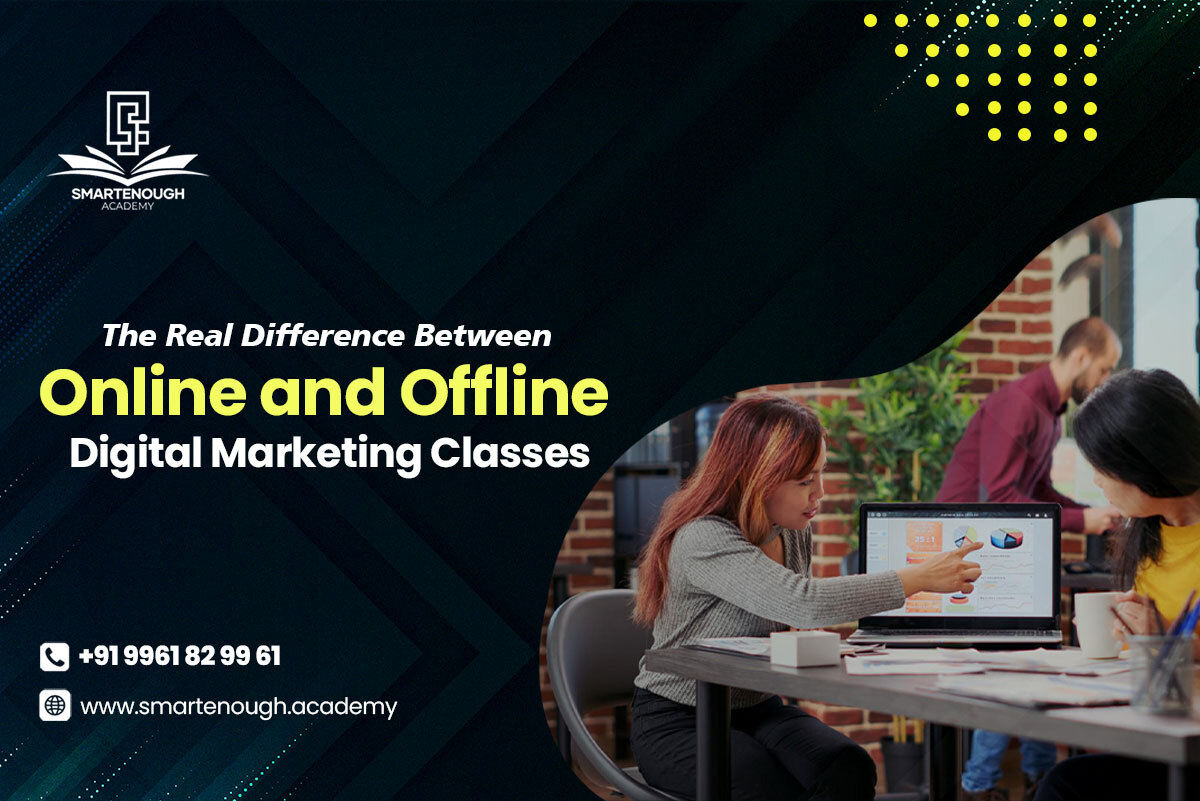 SMARTENOUGH
ACADEMY

The Real Difference Between
Online and Offline
Digital Marketing Classes

+91 9961 82 99 61

www.smartenough.academy